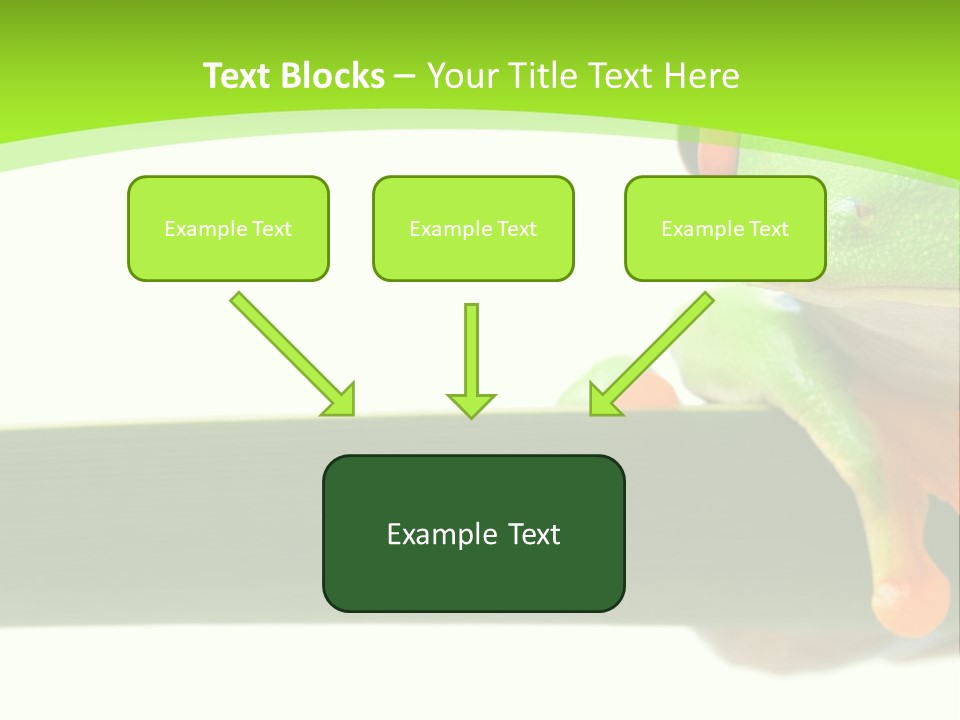 Text Blocks – Your Title Text Here

Example Text

Example Text

Example Text

Example Text